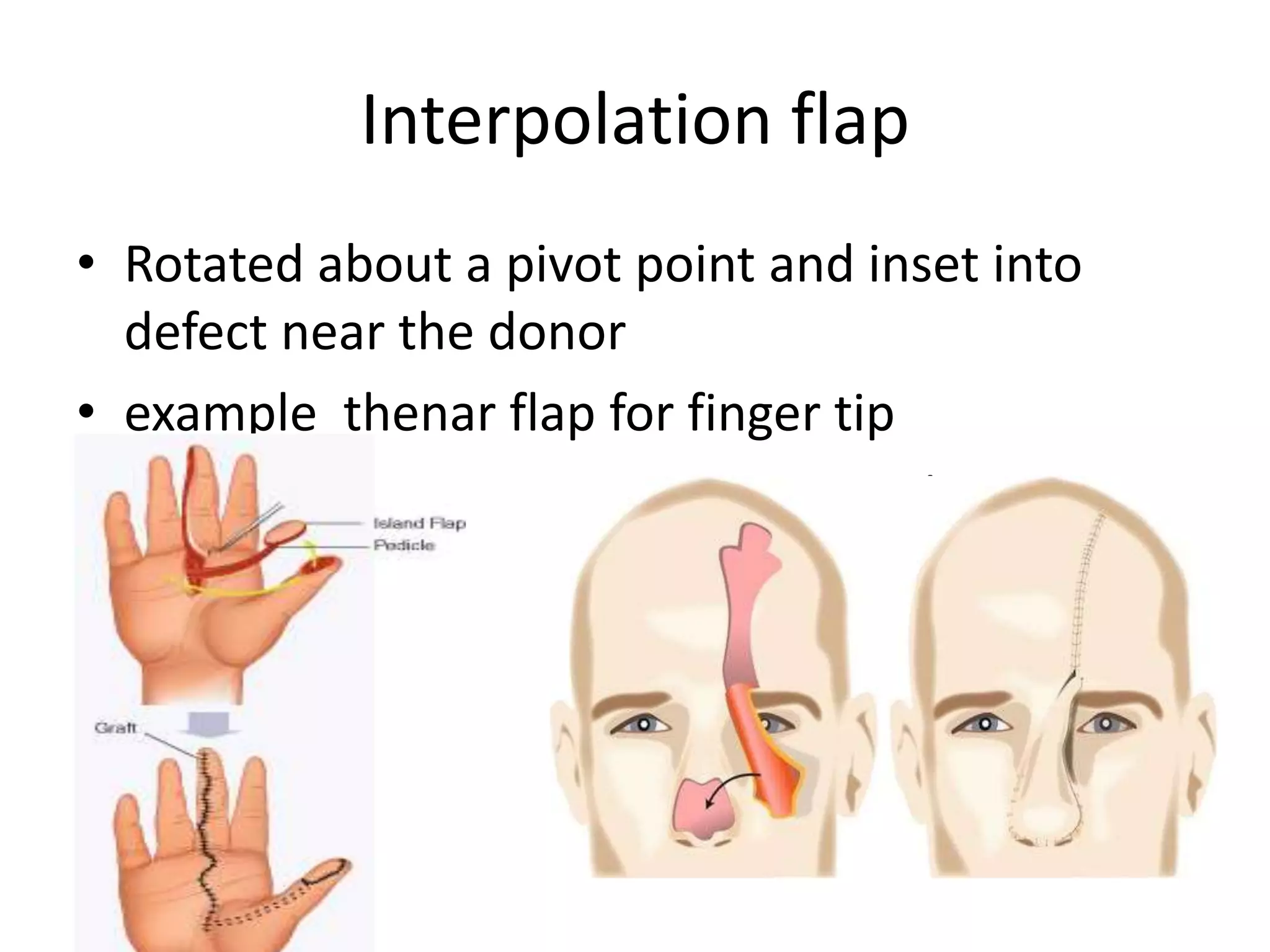 Interpolation flap

• Rotated about a pivot point and inset into defect near the donor
• example  thenar flap for finger tip

Island Flap
Pedicle
Graft